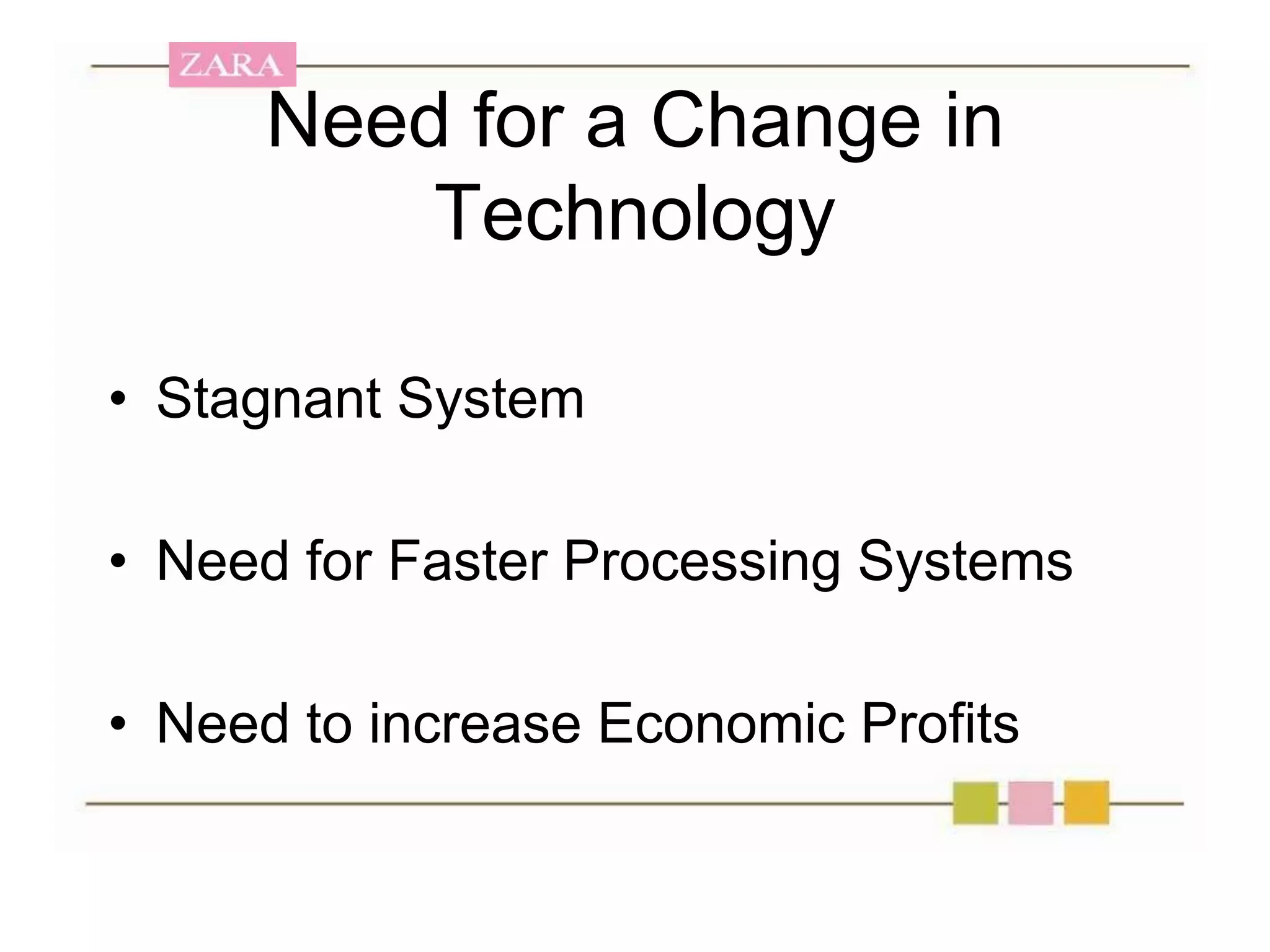 ZARA

Need for a Change in Technology

• Stagnant System

• Need for Faster Processing Systems

• Need to increase Economic Profits